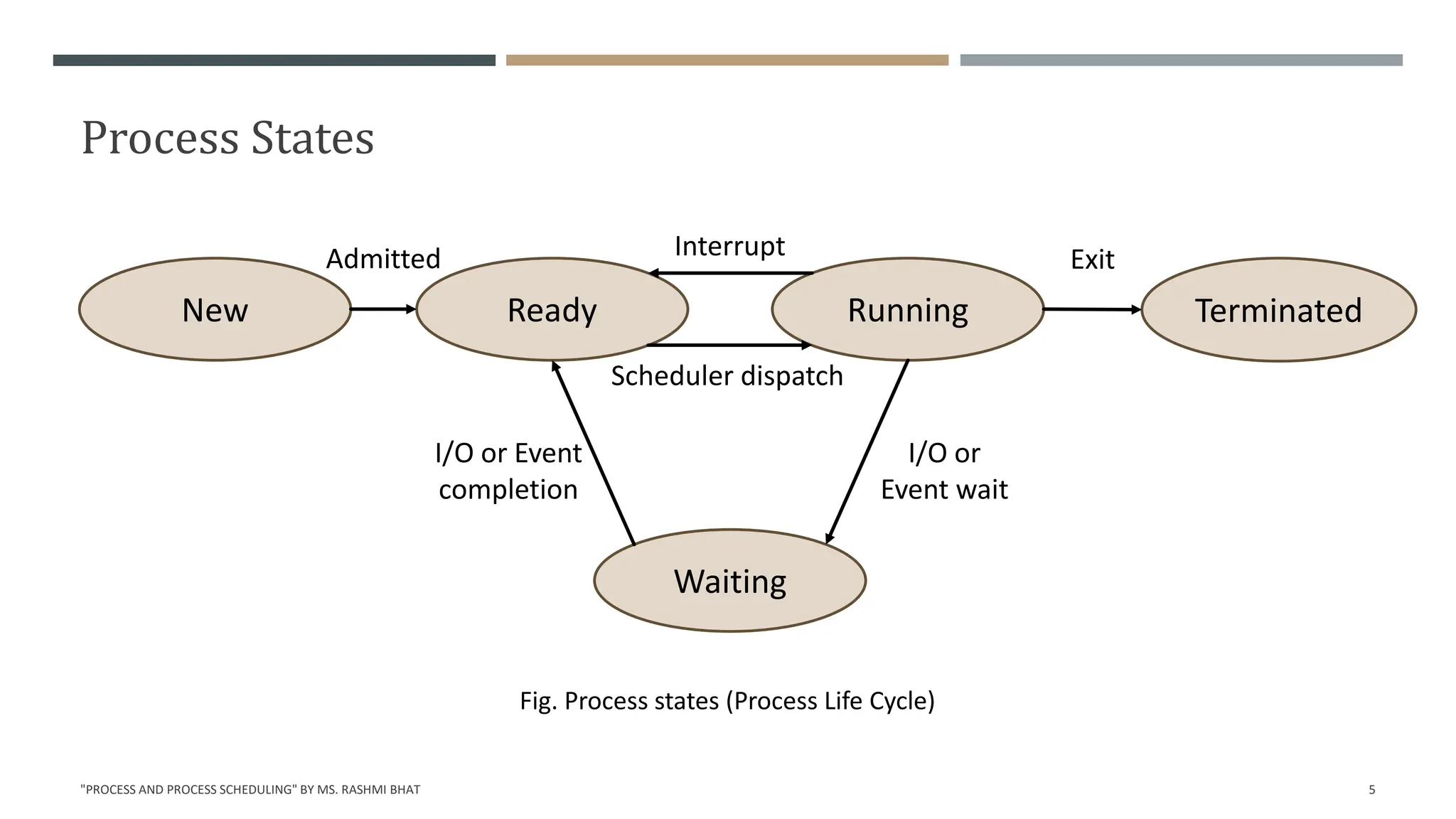 Process States

Admitted

Interrupt

Exit

New

Ready

Running

Terminated

Scheduler dispatch

I/O or Event completion

I/O or Event wait

Waiting

Fig. Process states (Process Life Cycle)

"PROCESS AND PROCESS SCHEDULING" BY MS. RASHMI BHAT

5